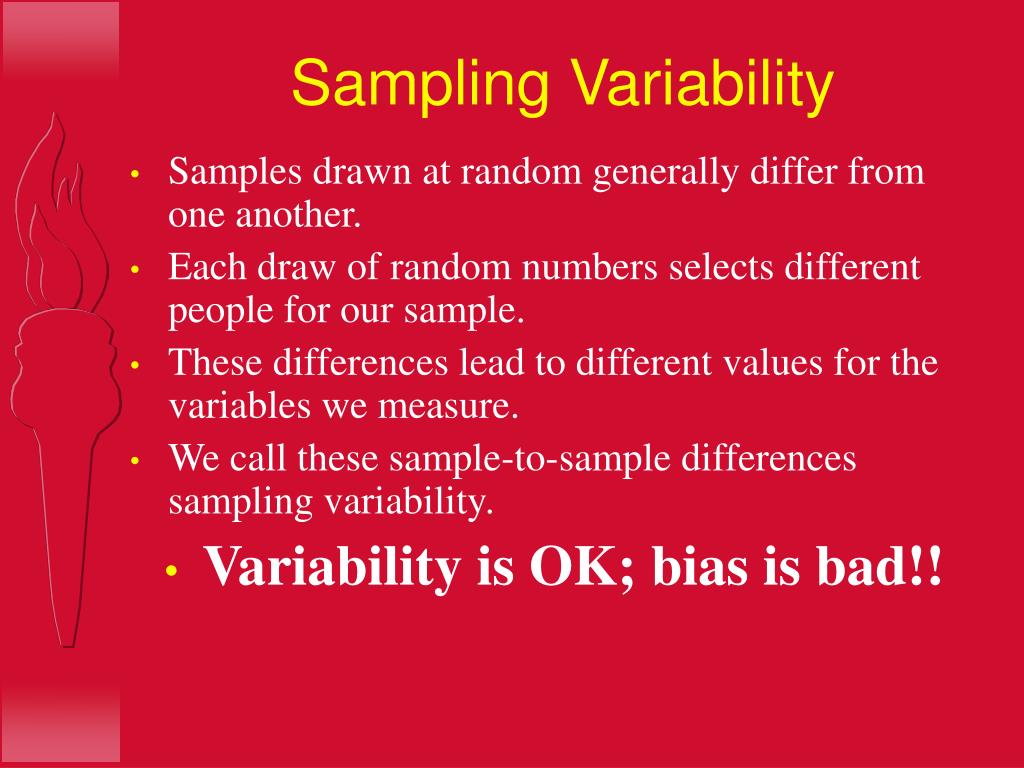 Sampling Variability

• Samples drawn at random generally differ from one another.
• Each draw of random numbers selects different people for our sample.
• These differences lead to different values for the variables we measure.
• We call these sample-to-sample differences sampling variability.
• Variability is OK; bias is bad!!